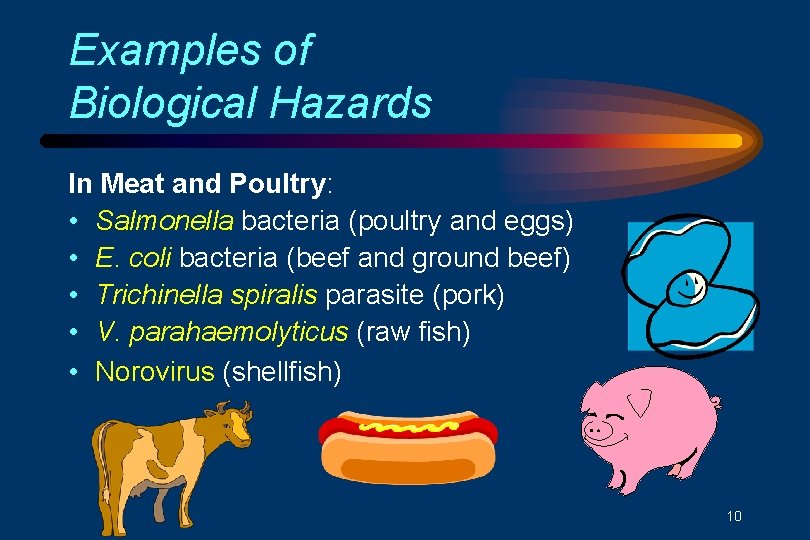 Examples of Biological Hazards

In Meat and Poultry:
• Salmonella bacteria (poultry and eggs)
• E. coli bacteria (beef and ground beef)
• Trichinella spiralis parasite (pork)
• V. parahaemolyticus (raw fish)
• Norovirus (shellfish)

10